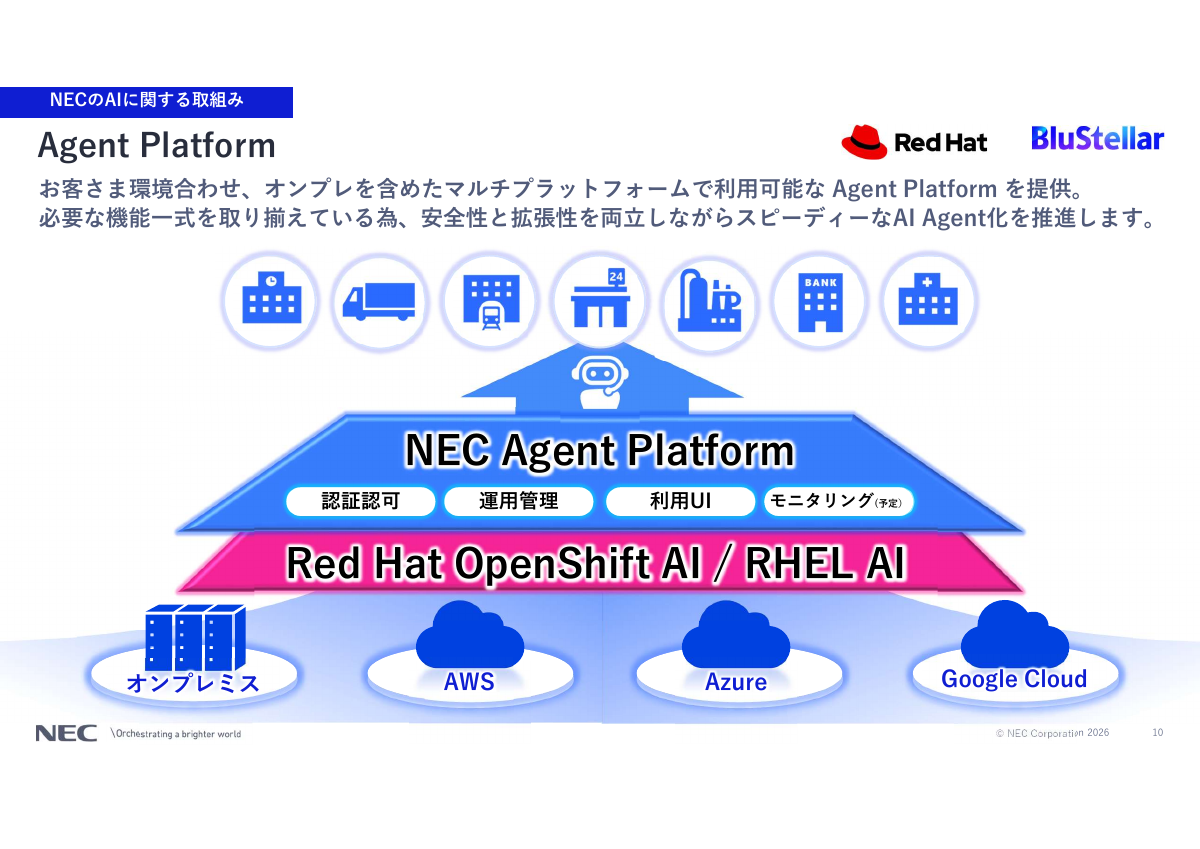 NECのAIに関する取組み

Agent Platform

Red Hat

BluStellar

お客さま環境合わせ、オンプレを含めたマルチプラットフォームで利用可能な Agent Platform を提供。
必要な機能一式を取り揃えている為、安全性と拡張性を両立しながらスピーディーなAI Agent化を推進します。

24

BANK

NEC Agent Platform

認証認可

運用管理

利用UI

モニタリング(予定)

Red Hat OpenShift AI / RHEL AI

オンプレミス

AWS

Azure

Google Cloud

NEC \Orchestrating a brighter world

© NEC Corporation 2026

10